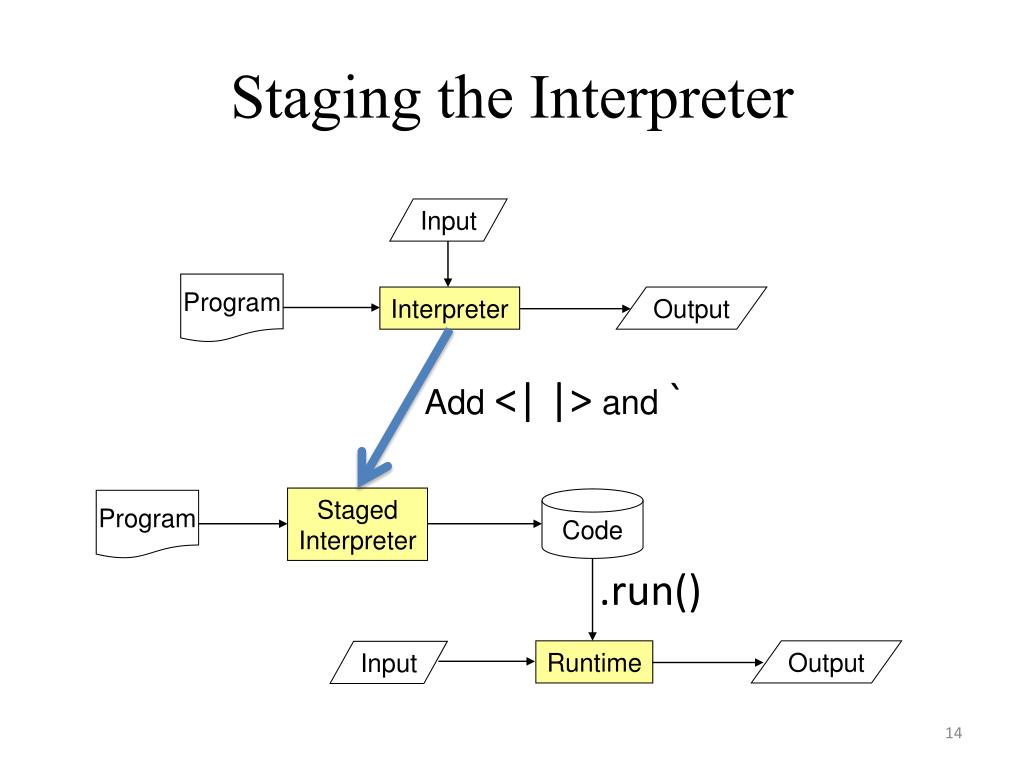 Staging the Interpreter

Input

Program

Interpreter

Output

Add <| |> and `

Program

Staged Interpreter

Code

.run()

Input

Runtime

Output

14